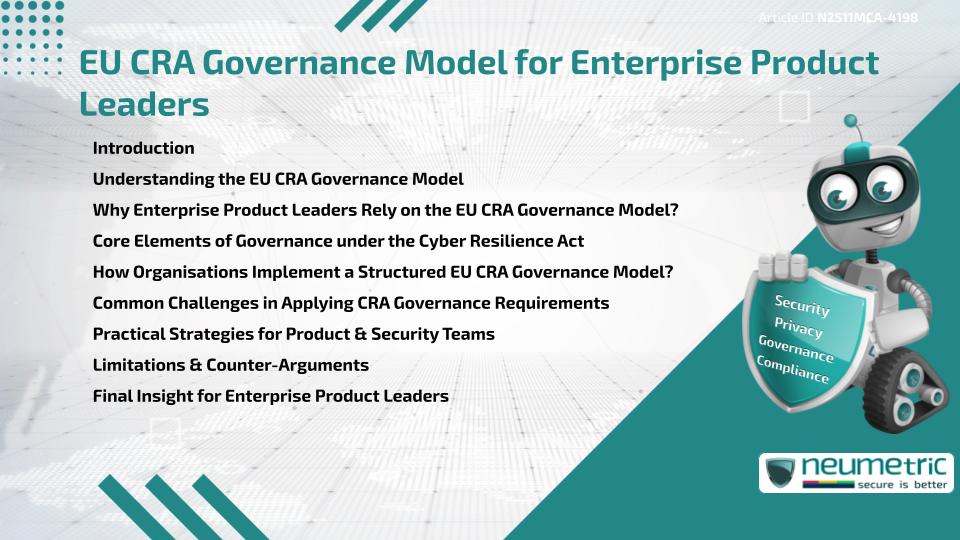 Article ID N2511MCA-4198

EU CRA Governance Model for Enterprise Product Leaders

Introduction
Understanding the EU CRA Governance Model
Why Enterprise Product Leaders Rely on the EU CRA Governance Model?
Core Elements of Governance under the Cyber Resilience Act
How Organisations Implement a Structured EU CRA Governance Model?
Common Challenges in Applying CRA Governance Requirements
Practical Strategies for Product & Security Teams
Limitations & Counter-Arguments
Final Insight for Enterprise Product Leaders

Security
Privacy
Governance
Compliance

neumetric
secure is better